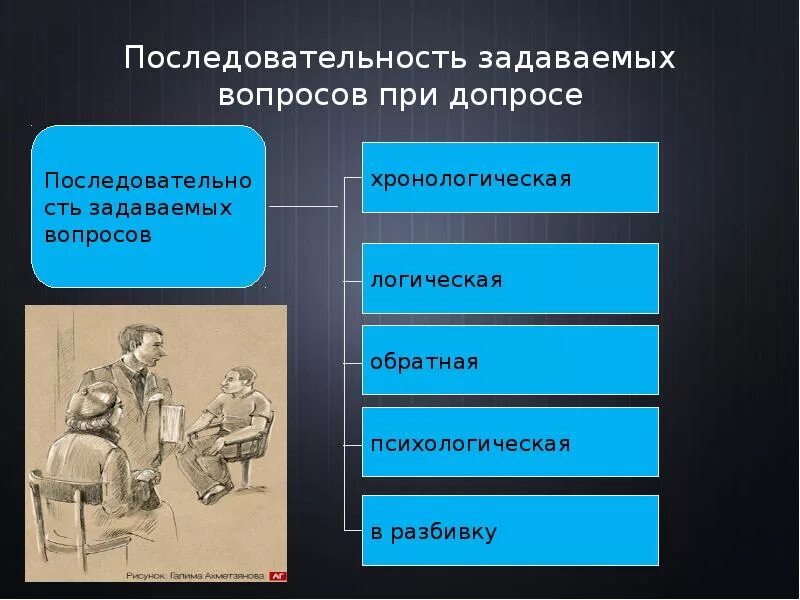 Последовательность задаваемых вопросов при допросе

Последовательность задаваемых вопросов

хронологическая

логическая

обратная

психологическая

в разбивку

Рисунок: Галима Ахметзянова АГ